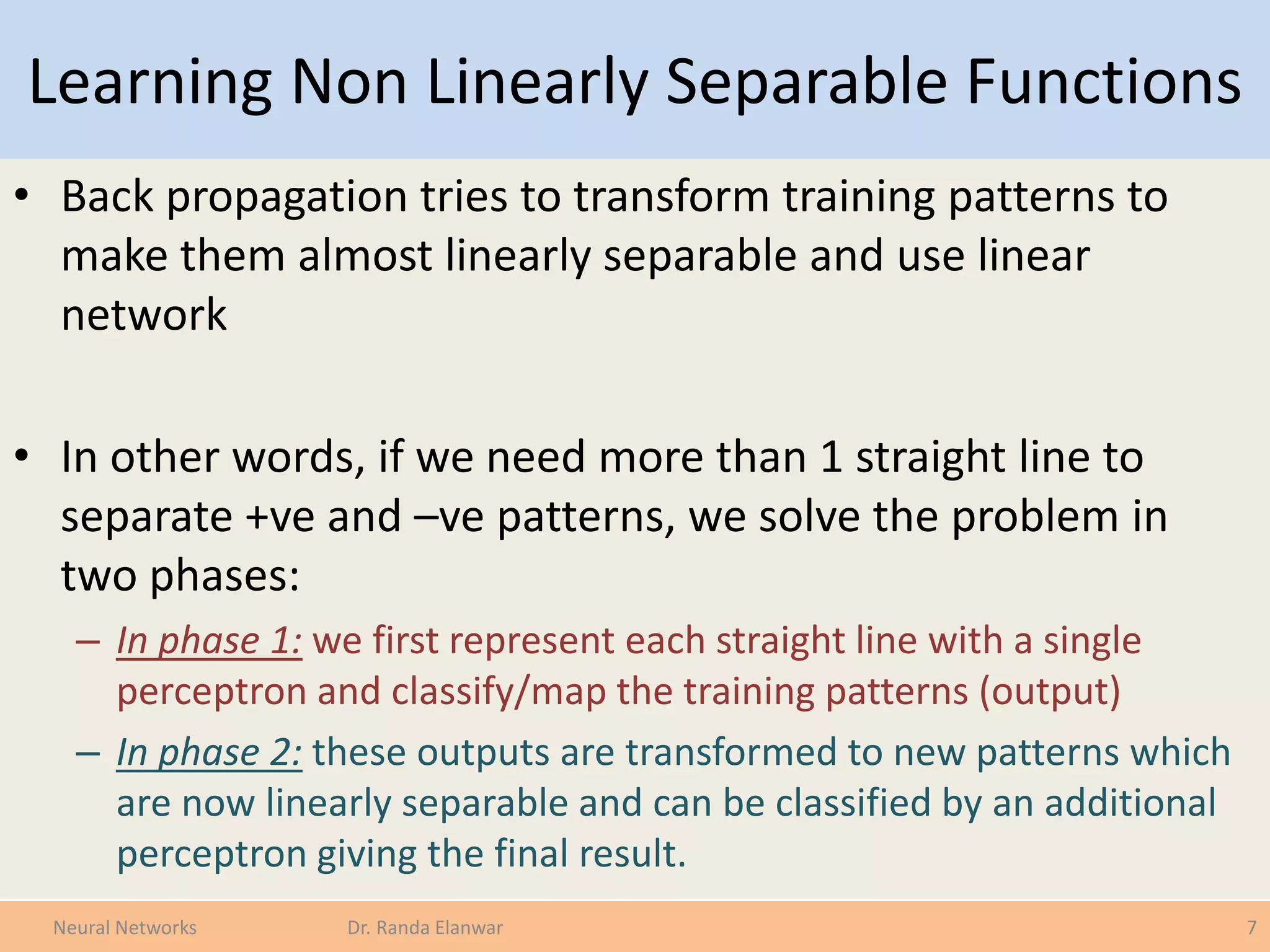 Learning Non Linearly Separable Functions

• Back propagation tries to transform training patterns to make them almost linearly separable and use linear network

• In other words, if we need more than 1 straight line to separate +ve and –ve patterns, we solve the problem in two phases:

– In phase 1: we first represent each straight line with a single perceptron and classify/map the training patterns (output)

– In phase 2: these outputs are transformed to new patterns which are now linearly separable and can be classified by an additional perceptron giving the final result.

Neural Networks Dr. Randa Elanwar 7